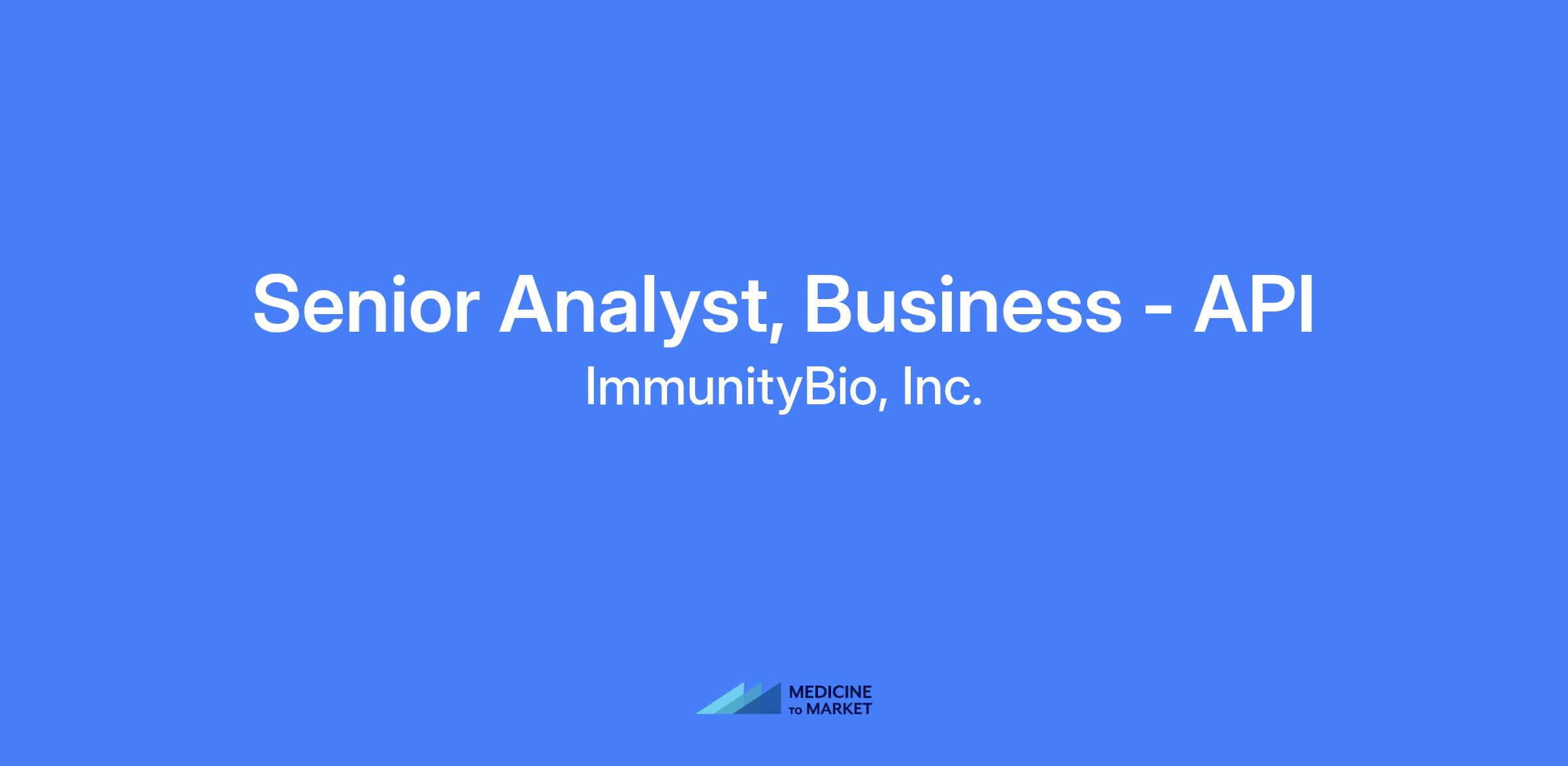 Senior Analyst, Business - API

ImmunityBio, Inc.

MEDICINE
TO MARKET